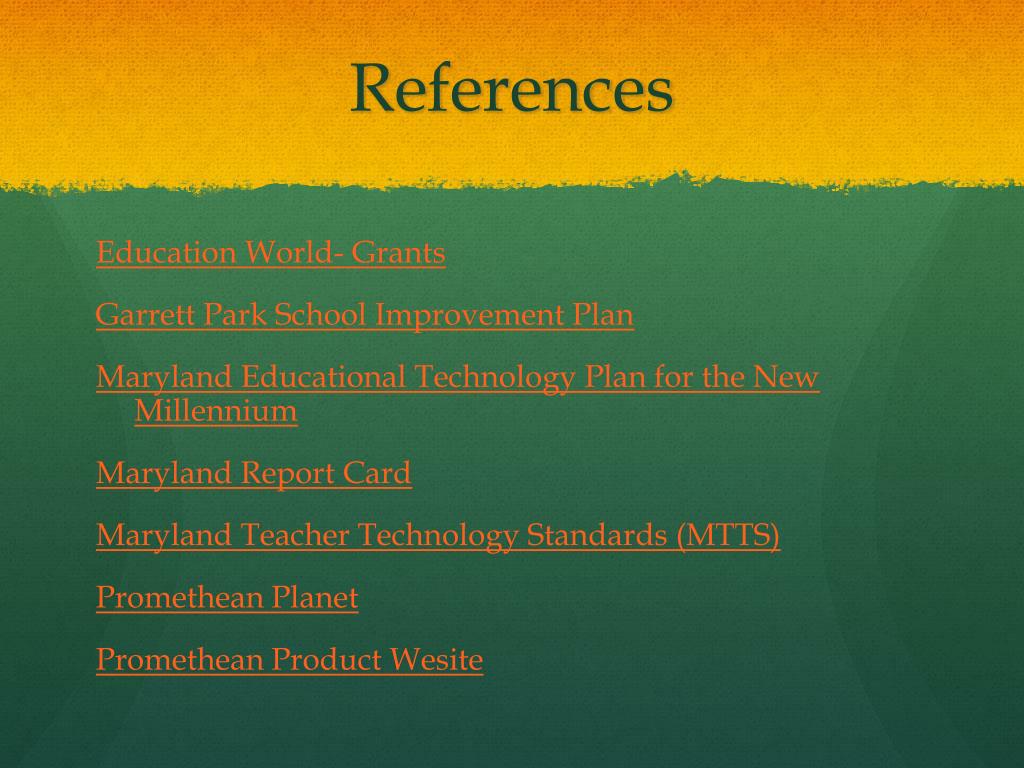 References

Education World- Grants

Garrett Park School Improvement Plan

Maryland Educational Technology Plan for the New Millennium

Maryland Report Card

Maryland Teacher Technology Standards (MTTS)

Promethean Planet

Promethean Product Wesite